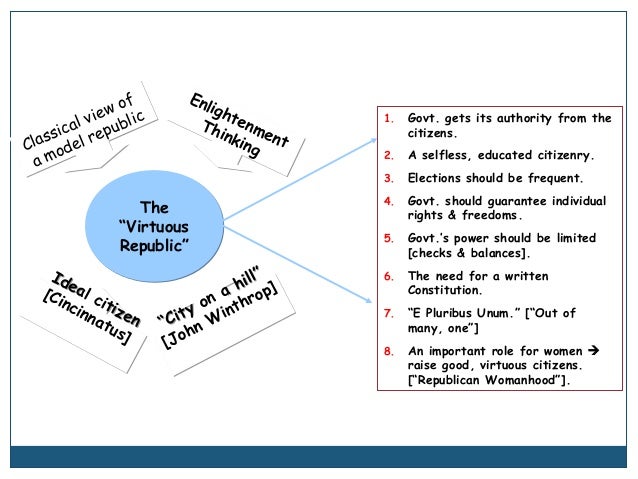 Classical view of a model republic

Enlightenment Thinking

The "Virtuous Republic"

Ideal citizen [Cincinnatus]

"City on a hill" [John Winthrop]

1. Govt. gets its authority from the citizens.
2. A selfless, educated citizenry.
3. Elections should be frequent.
4. Govt. should guarantee individual rights & freedoms.
5. Govt.'s power should be limited [checks & balances].
6. The need for a written Constitution.
7. "E Pluribus Unum." ["Out of many, one"]
8. An important role for women → raise good, virtuous citizens. ["Republican Womanhood"].